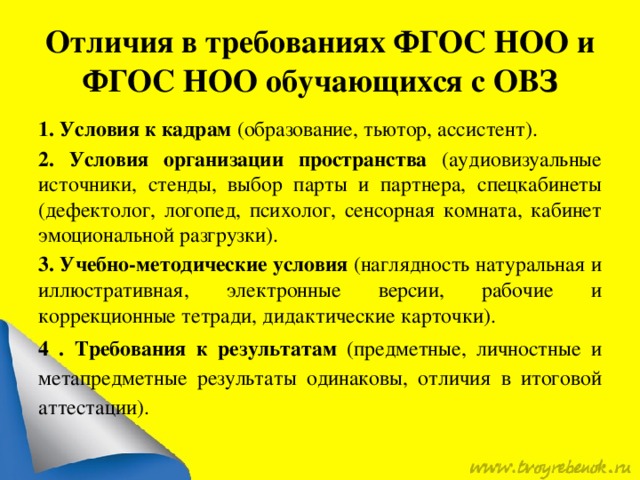 Отличия в требованиях ФГОС НОО и ФГОС НОО обучающихся с ОВЗ

1. Условия к кадрам (образование, тьютор, ассистент).

2. Условия организации пространства (аудиовизуальные источники, стенды, выбор парты и партнера, спецкабинеты (дефектолог, логопед, психолог, сенсорная комната, кабинет эмоциональной разгрузки).

3. Учебно-методические условия (наглядность натуральная и иллюстративная, электронные версии, рабочие и коррекционные тетради, дидактические карточки).

4 . Требования к результатам (предметные, личностные и метапредметные результаты одинаковы, отличия в итоговой аттестации).

www.tvoyrebenok.ru